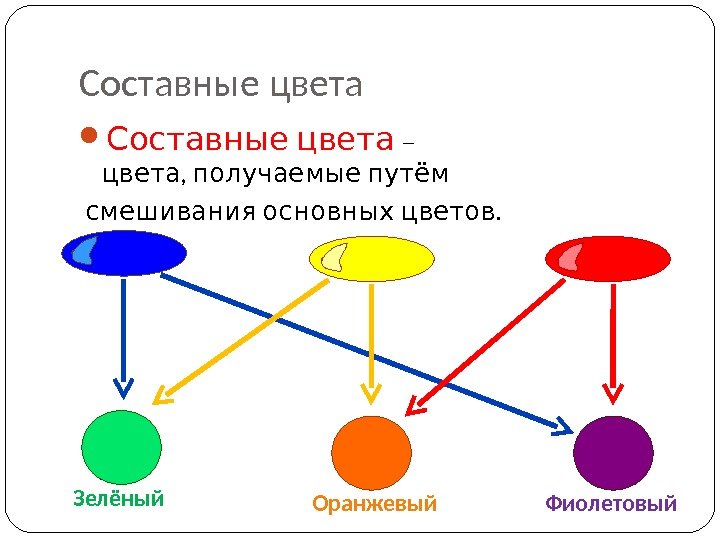 Составные цвета

Составные цвета – цвета, получаемые путём смешивания основных цветов.

Зелёный

Оранжевый

Фиолетовый